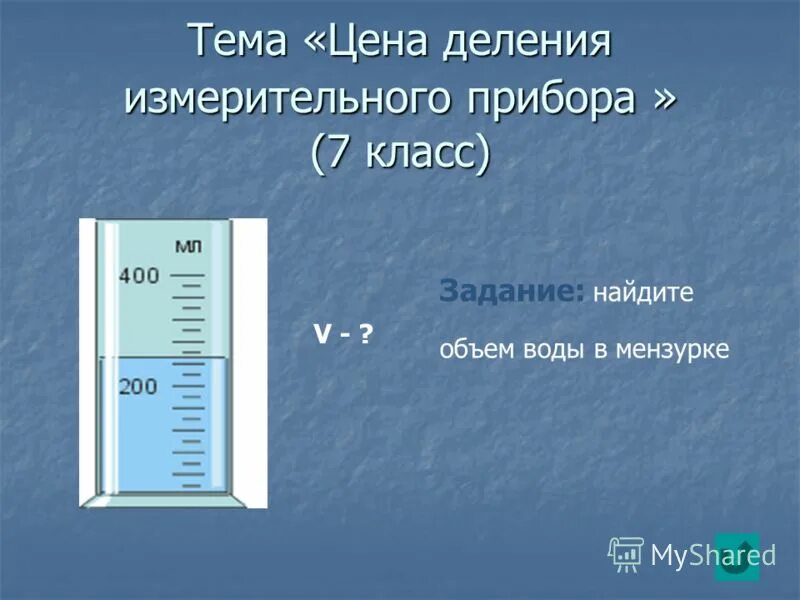 Тема «Цена деления измерительного прибора » (7 класс)

мл
400
200

V - ?

Задание: найдите объем воды в мензурке

MyShared